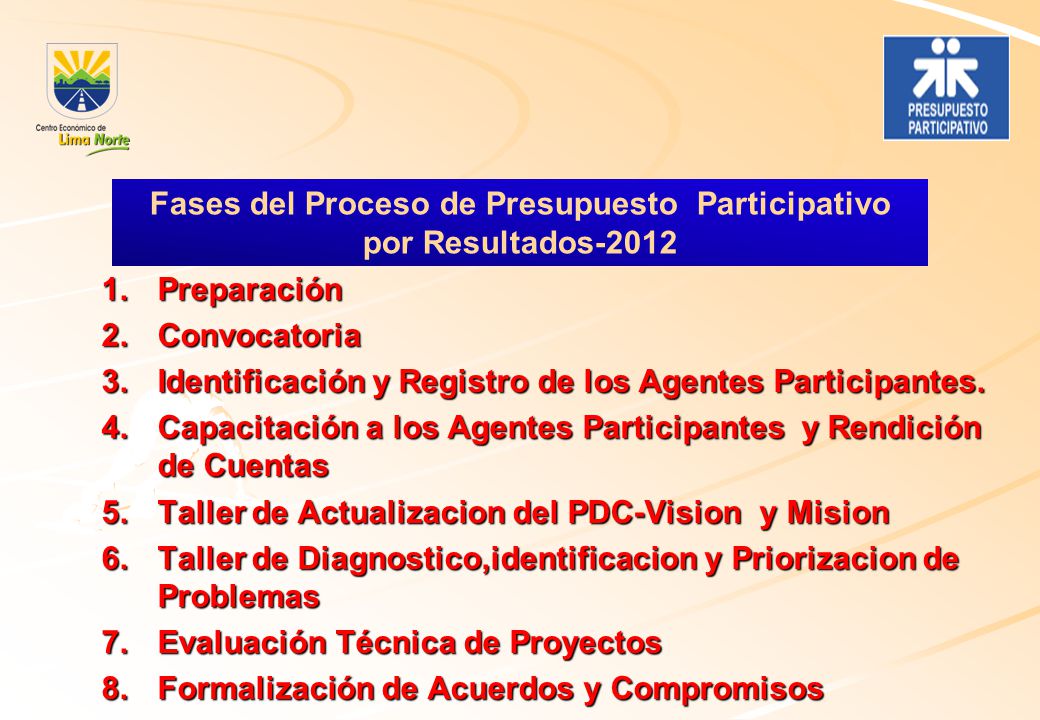 Centro Economico de
Lima Norte

PRESUPUESTO PARTICIPATIVO

Fases del Proceso de Presupuesto Participativo por Resultados-2012

1. Preparación
2. Convocatoria
3. Identificación y Registro de los Agentes Participantes.
4. Capacitación a los Agentes Participantes y Rendición de Cuentas
5. Taller de Actualizacion del PDC-Vision y Mision
6. Taller de Diagnostico,identificacion y Priorizacion de Problemas
7. Evaluación Técnica de Proyectos
8. Formalización de Acuerdos y Compromisos